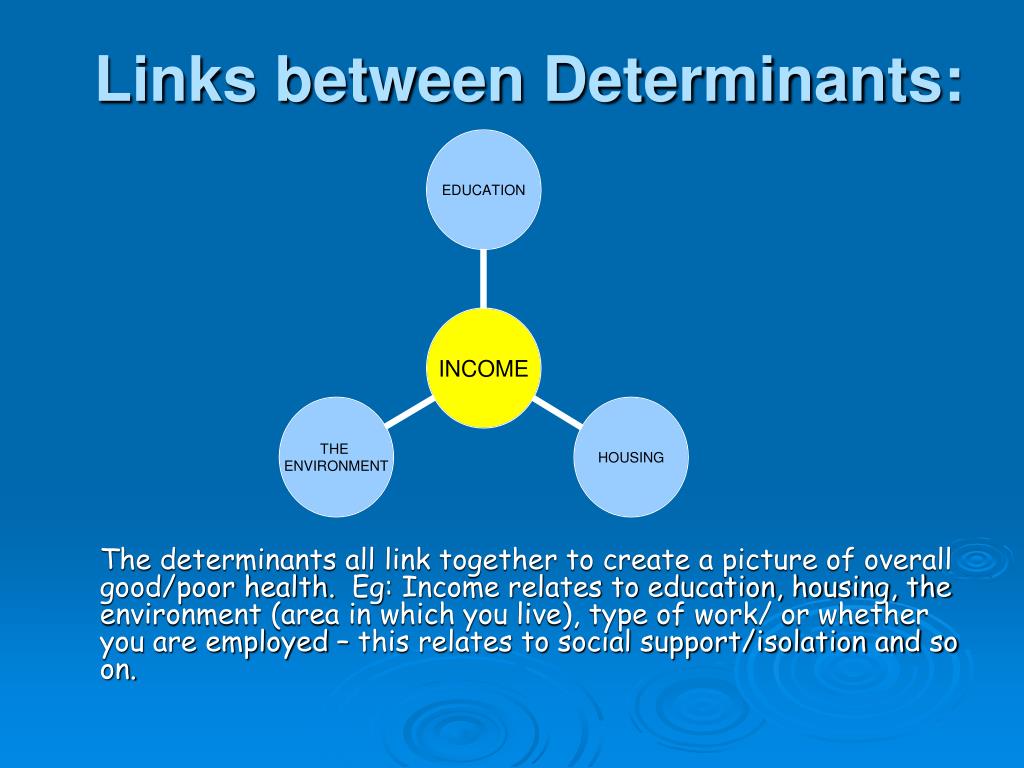 Links between Determinants:

EDUCATION

INCOME

THE ENVIRONMENT

HOUSING

The determinants all link together to create a picture of overall good/poor health. Eg: Income relates to education, housing, the environment (area in which you live), type of work/ or whether you are employed – this relates to social support/isolation and so on.